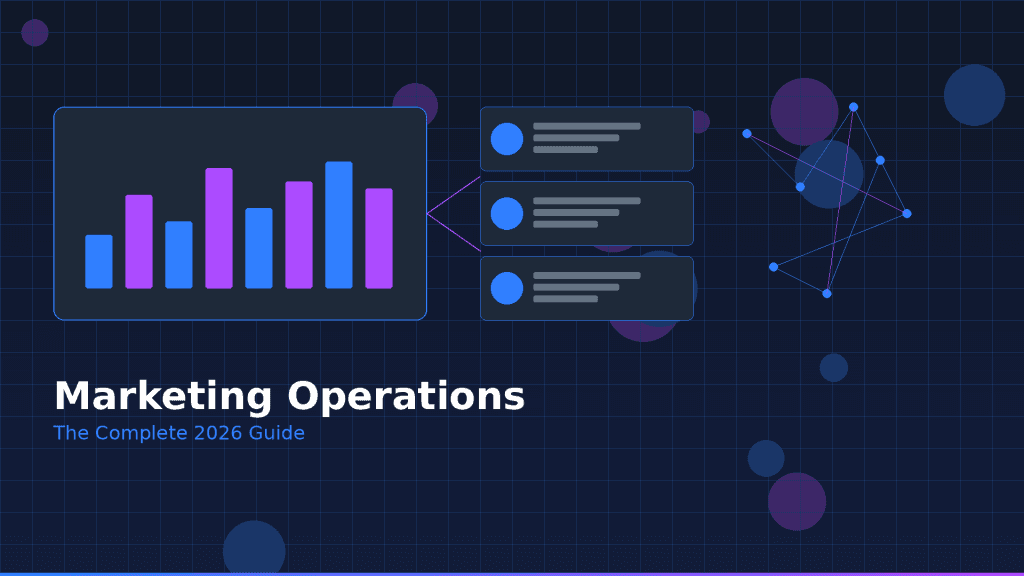 Marketing Operations
The Complete 2026 Guide